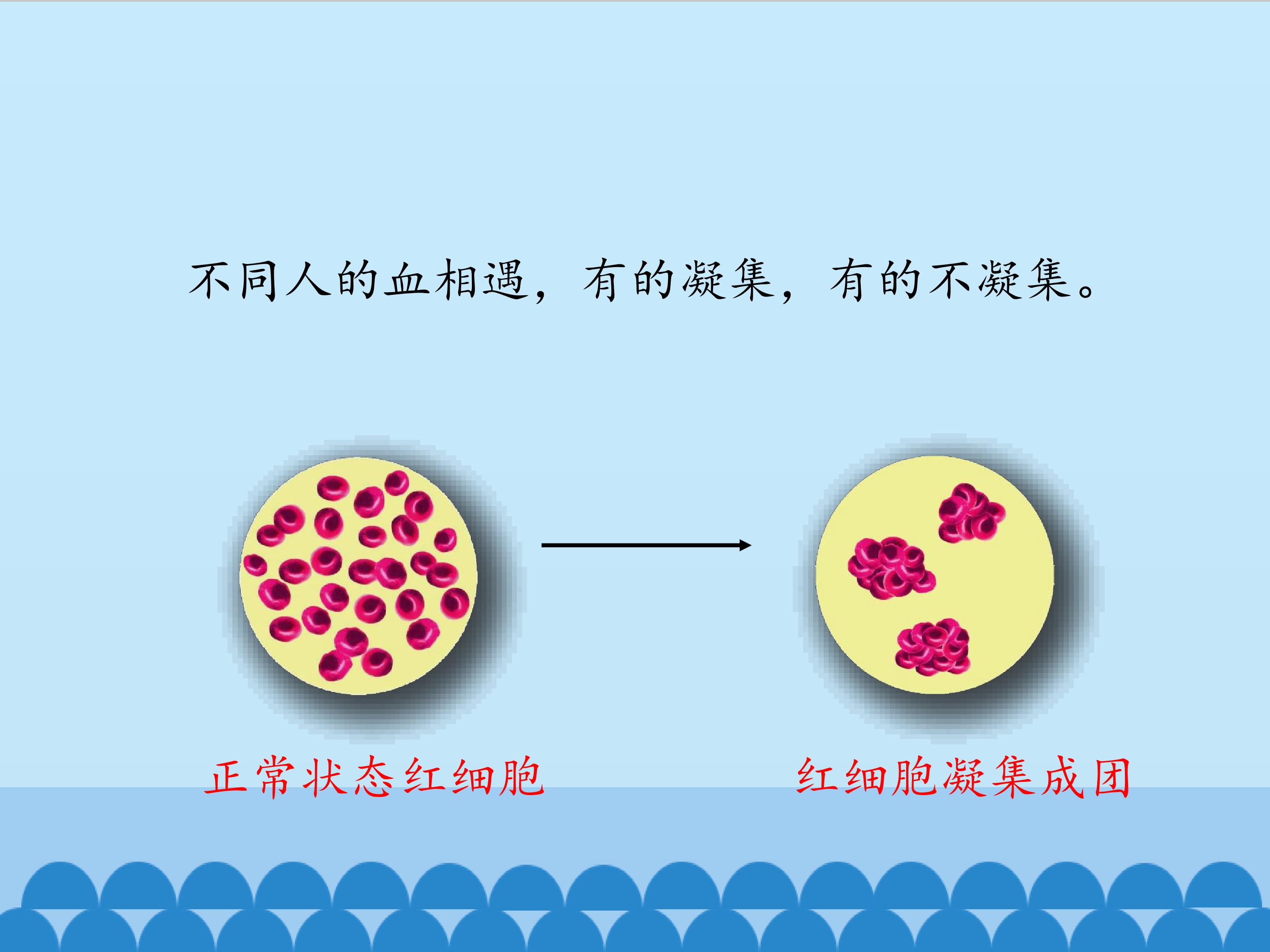 不同人的血相遇，有的凝集，有的不凝集。

正常状态红细胞

红细胞凝集成团